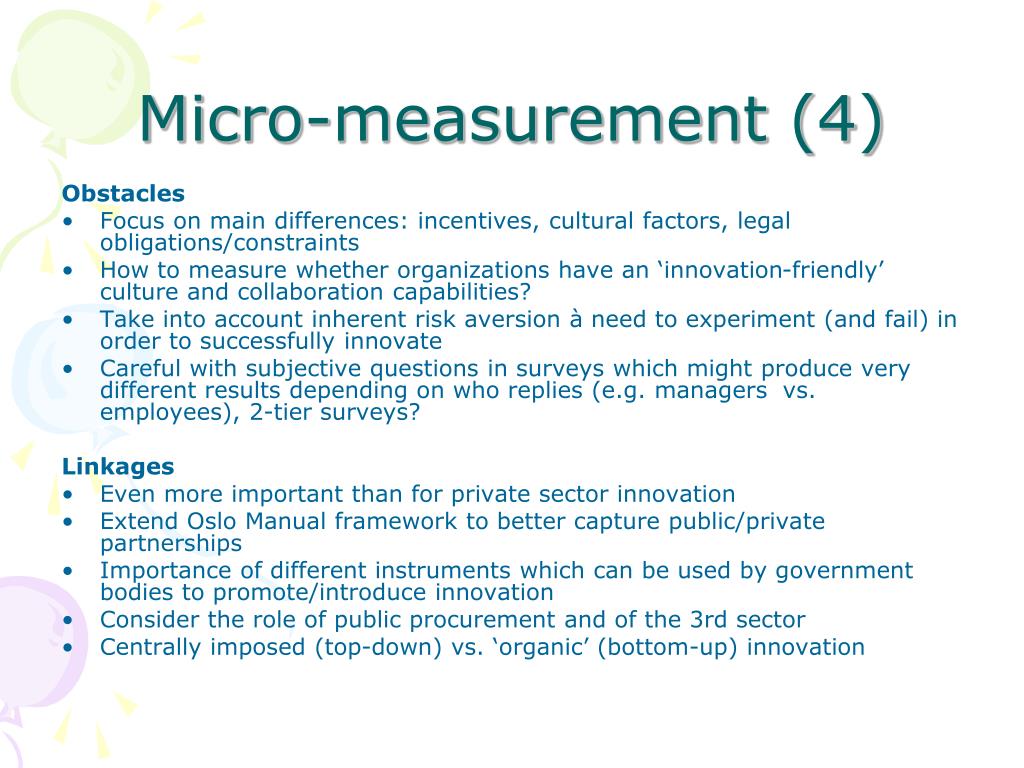 Micro-measurement (4)

Obstacles
• Focus on main differences: incentives, cultural factors, legal obligations/constraints
• How to measure whether organizations have an ‘innovation-friendly’ culture and collaboration capabilities?
• Take into account inherent risk aversion à need to experiment (and fail) in order to successfully innovate
• Careful with subjective questions in surveys which might produce very different results depending on who replies (e.g. managers vs. employees), 2-tier surveys?

Linkages
• Even more important than for private sector innovation
• Extend Oslo Manual framework to better capture public/private partnerships
• Importance of different instruments which can be used by government bodies to promote/introduce innovation
• Consider the role of public procurement and of the 3rd sector
• Centrally imposed (top-down) vs. ‘organic’ (bottom-up) innovation